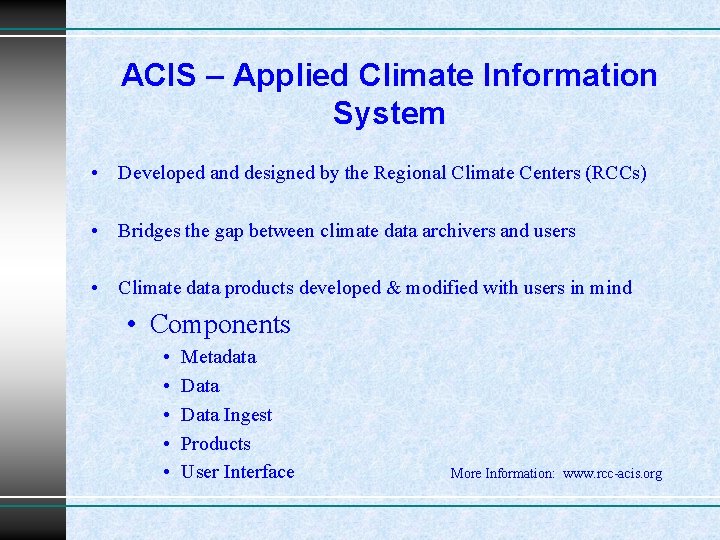 ACIS – Applied Climate Information System

• Developed and designed by the Regional Climate Centers (RCCs)

• Bridges the gap between climate data archivers and users

• Climate data products developed & modified with users in mind

• Components
• Metadata
• Data
• Data Ingest
• Products
• User Interface

More Information: www.rcc-acis.org